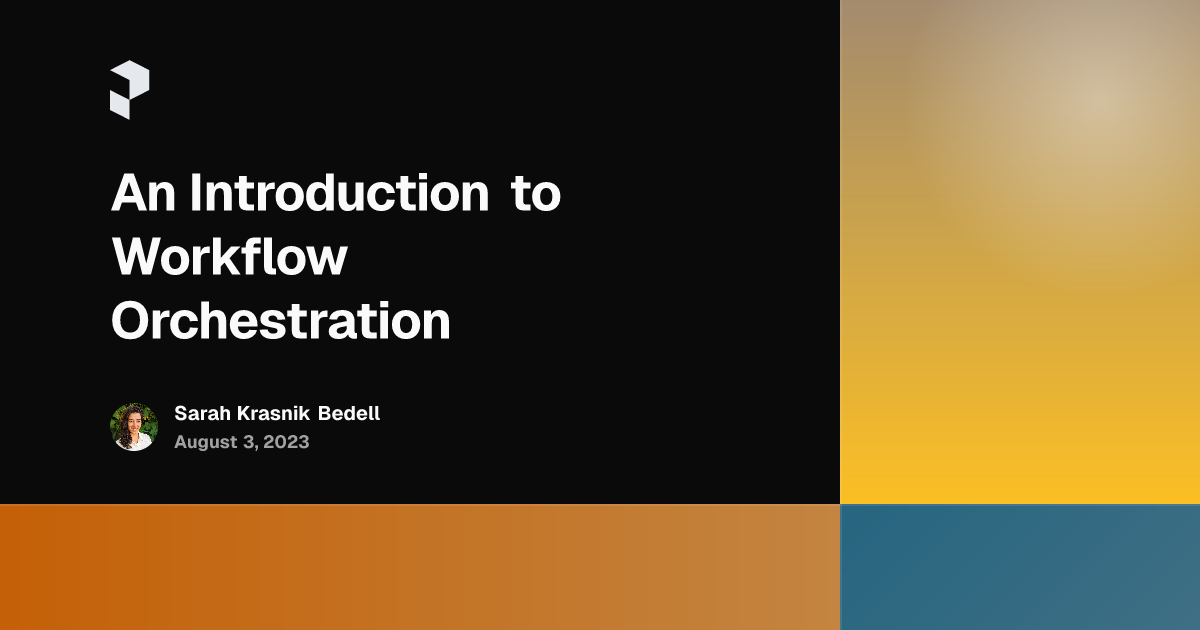 An Introduction to Workflow Orchestration

Sarah Krasnik Bedell
August 3, 2023